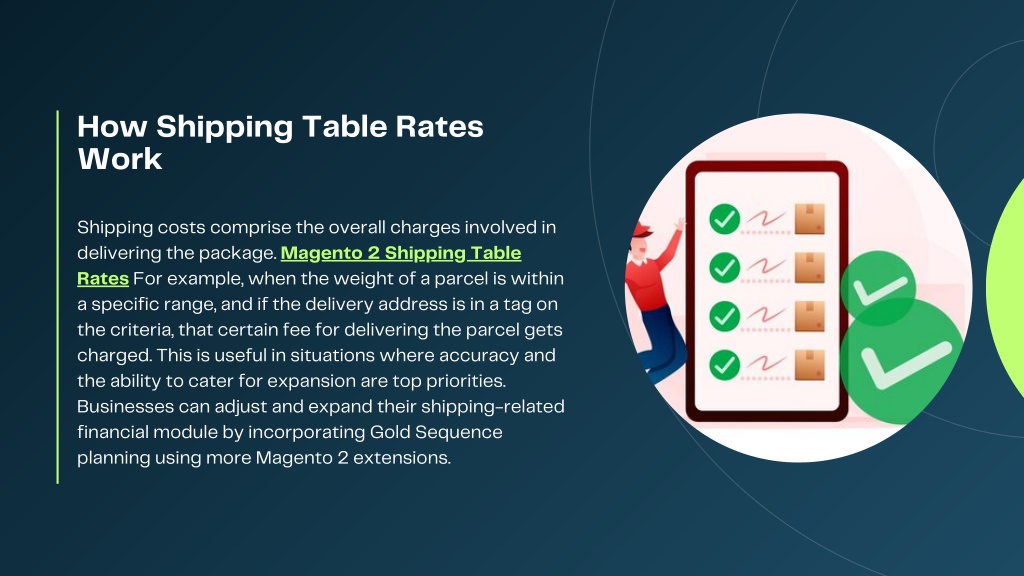 How Shipping Table Rates Work

Shipping costs comprise the overall charges involved in delivering the package. Magento 2 Shipping Table Rates For example, when the weight of a parcel is within a specific range, and if the delivery address is in a tag on the criteria, that certain fee for delivering the parcel gets charged. This is useful in situations where accuracy and the ability to cater for expansion are top priorities. Businesses can adjust and expand their shipping-related financial module by incorporating Gold Sequence planning using more Magento 2 extensions.